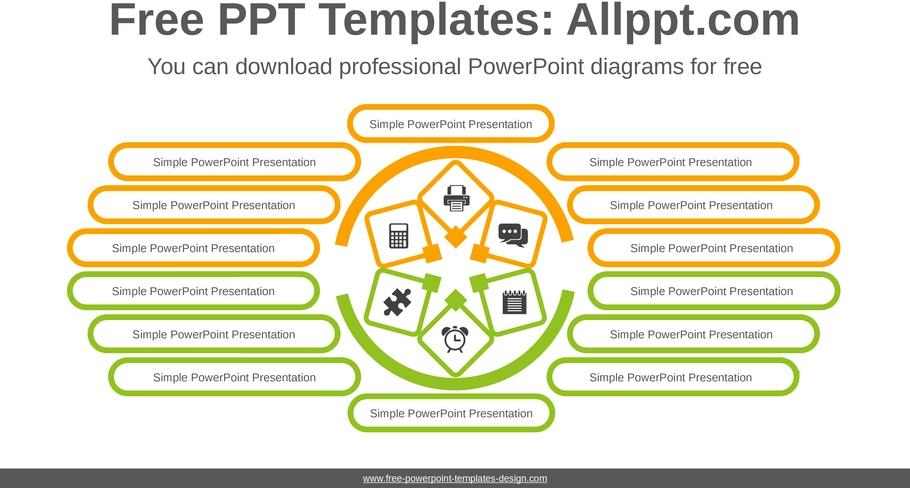 Free PPT Templates: Allppt.com

You can download professional PowerPoint diagrams for free

Simple PowerPoint Presentation

Simple PowerPoint Presentation

Simple PowerPoint Presentation

Simple PowerPoint Presentation

Simple PowerPoint Presentation

Simple PowerPoint Presentation

Simple PowerPoint Presentation

Simple PowerPoint Presentation

Simple PowerPoint Presentation

Simple PowerPoint Presentation

Simple PowerPoint Presentation

Simple PowerPoint Presentation

Simple PowerPoint Presentation

Simple PowerPoint Presentation

www.free-powerpoint-templates-design.com